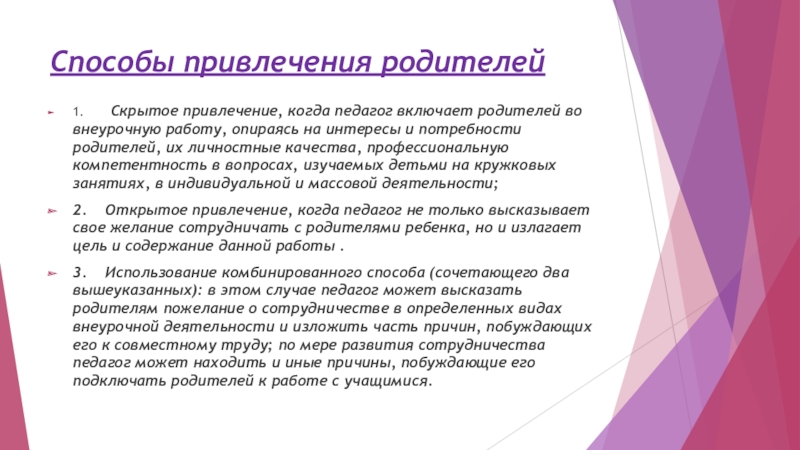 Способы привлечения родителей

1. Скрытое привлечение, когда педагог включает родителей во внеурочную работу, опираясь на интересы и потребности родителей, их личностные качества, профессиональную компетентность в вопросах, изучаемых детьми на кружковых занятиях, в индивидуальной и массовой деятельности;

2. Открытое привлечение, когда педагог не только высказывает свое желание сотрудничать с родителями ребенка, но и излагает цель и содержание данной работы .

3. Использование комбинированного способа (сочетающего два вышеуказанных): в этом случае педагог может высказать родителям пожелание о сотрудничестве в определенных видах внеурочной деятельности и изложить часть причин, побуждающих его к совместному труду; по мере развития сотрудничества педагог может находить и иные причины, побуждающие его подключать родителей к работе с учащимися.